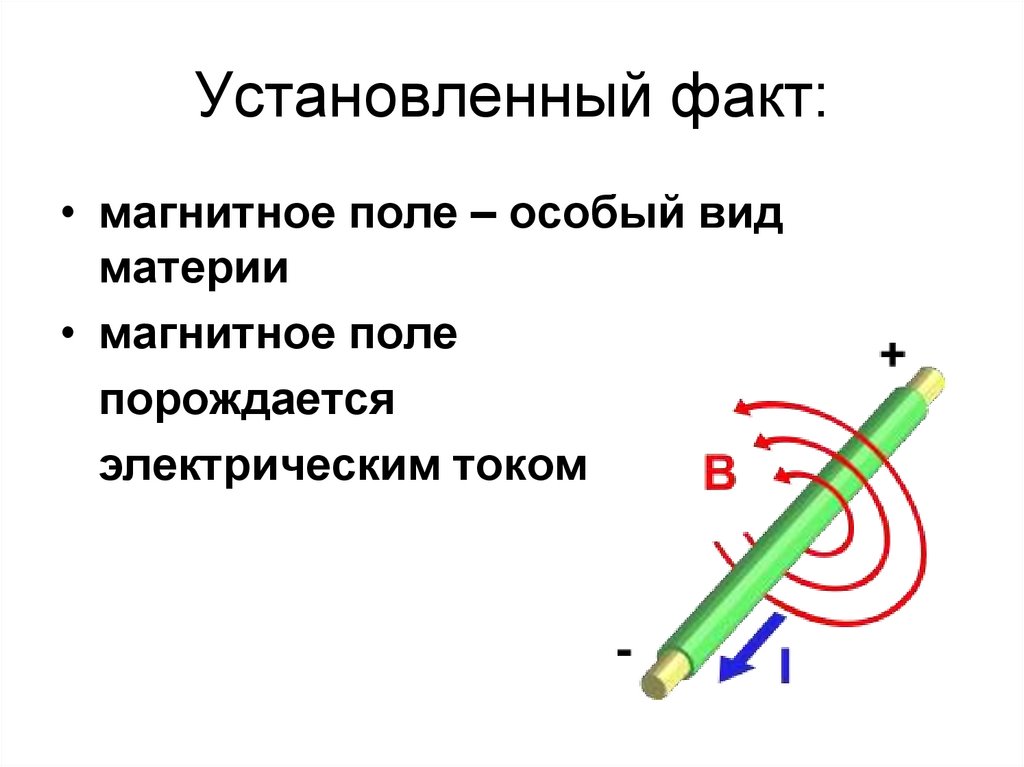 Установленный факт:

• магнитное поле – особый вид материи

• магнитное поле порождается электрическим током

+

B

-

I